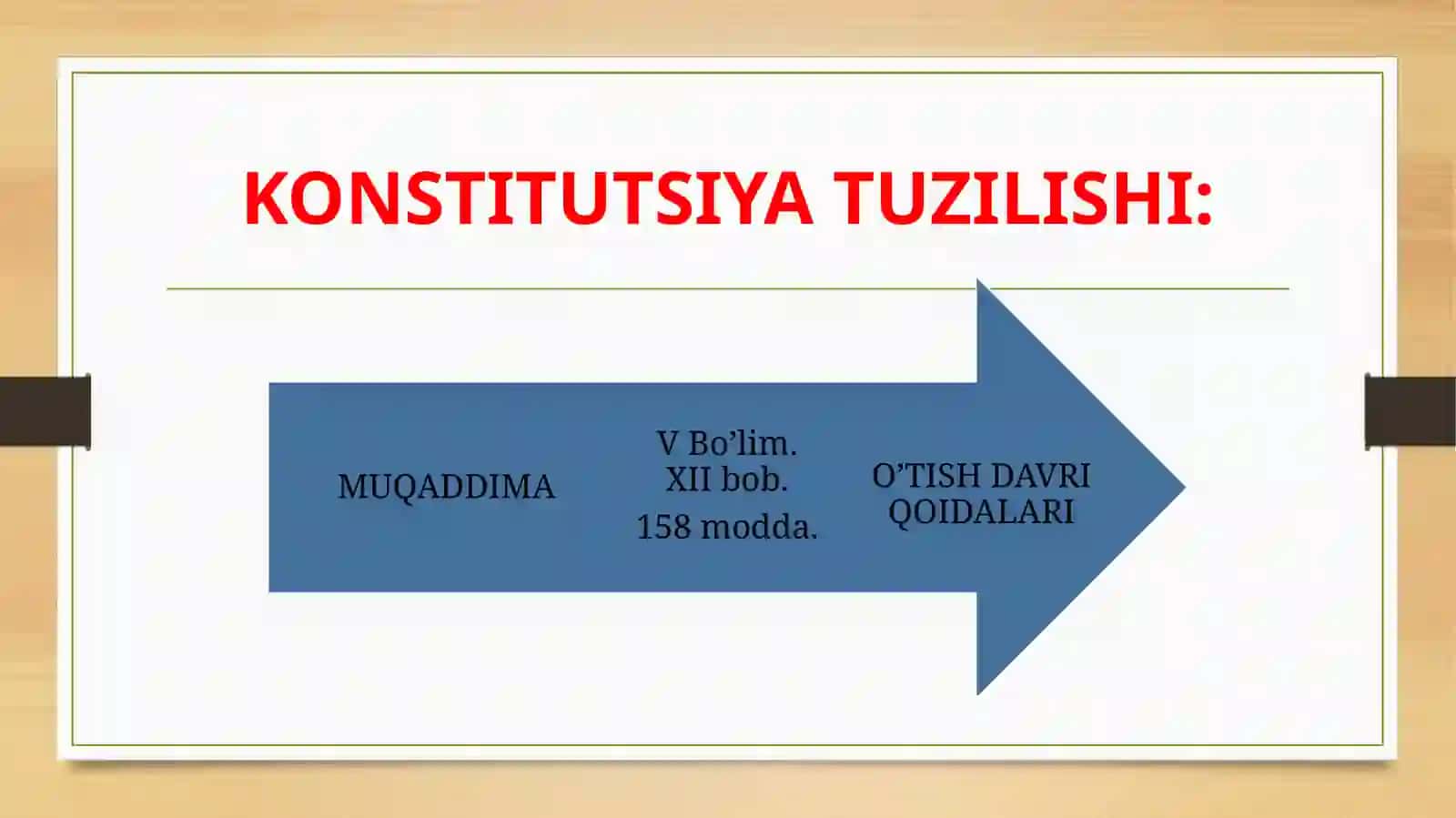 KONSTITUTSIYA TUZILISHI:

MUQADDIMA

V Bo’lim.
XII bob.
158 modda.

O’TISH DAVRI QOIDALARI